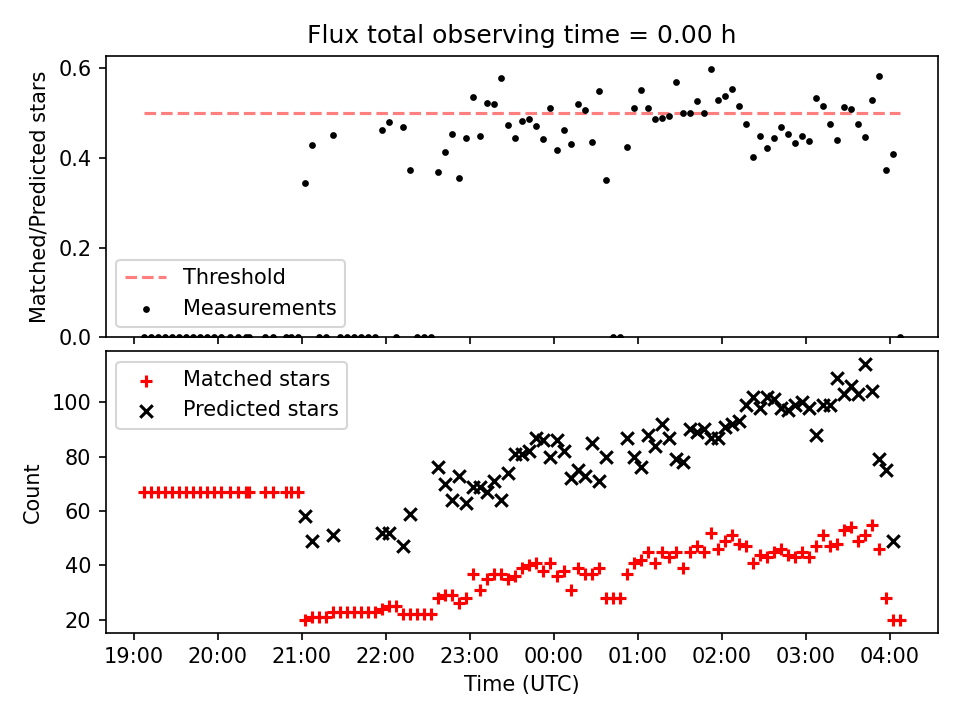 Flux total observing time = 0.00 h

Matched/Predicted stars

0.6
0.4
0.2
0.0

Threshold
Measurements

Matched stars
Predicted stars

Count

100
80
60
40
20

19:00 20:00 21:00 22:00 23:00 00:00 01:00 02:00 03:00 04:00

Time (UTC)